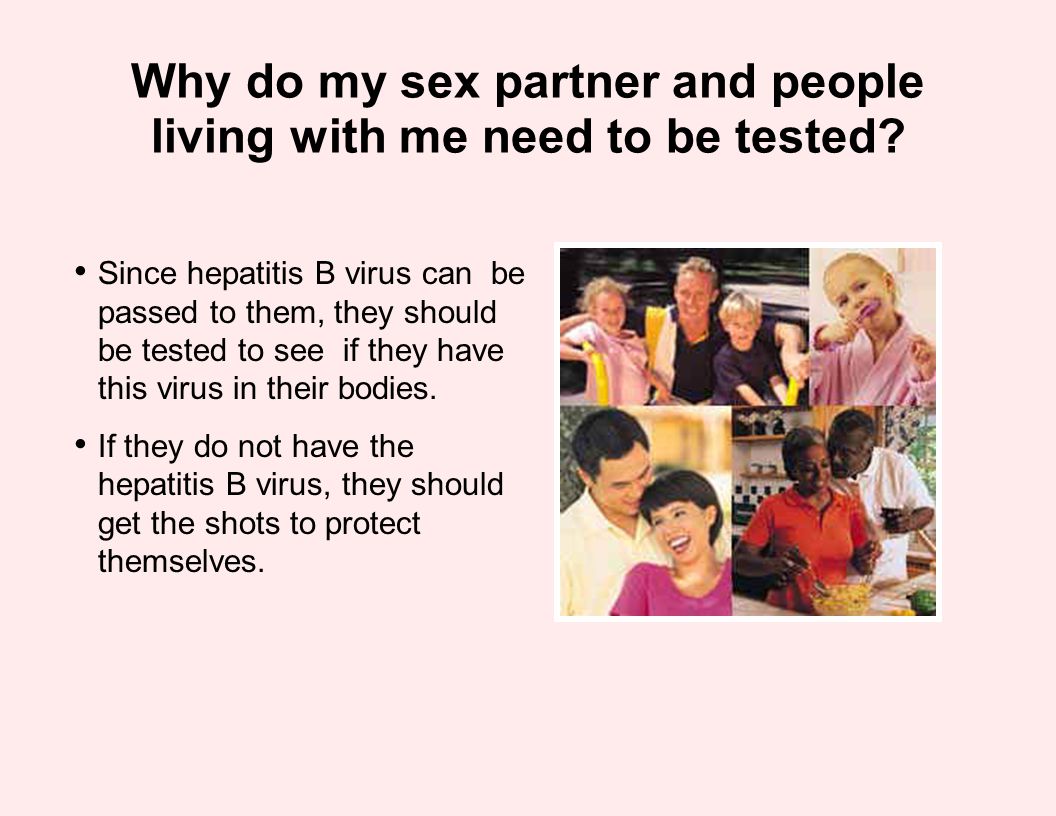 Why do my sex partner and people living with me need to be tested?

• Since hepatitis B virus can be passed to them, they should be tested to see if they have this virus in their bodies.

• If they do not have the hepatitis B virus, they should get the shots to protect themselves.